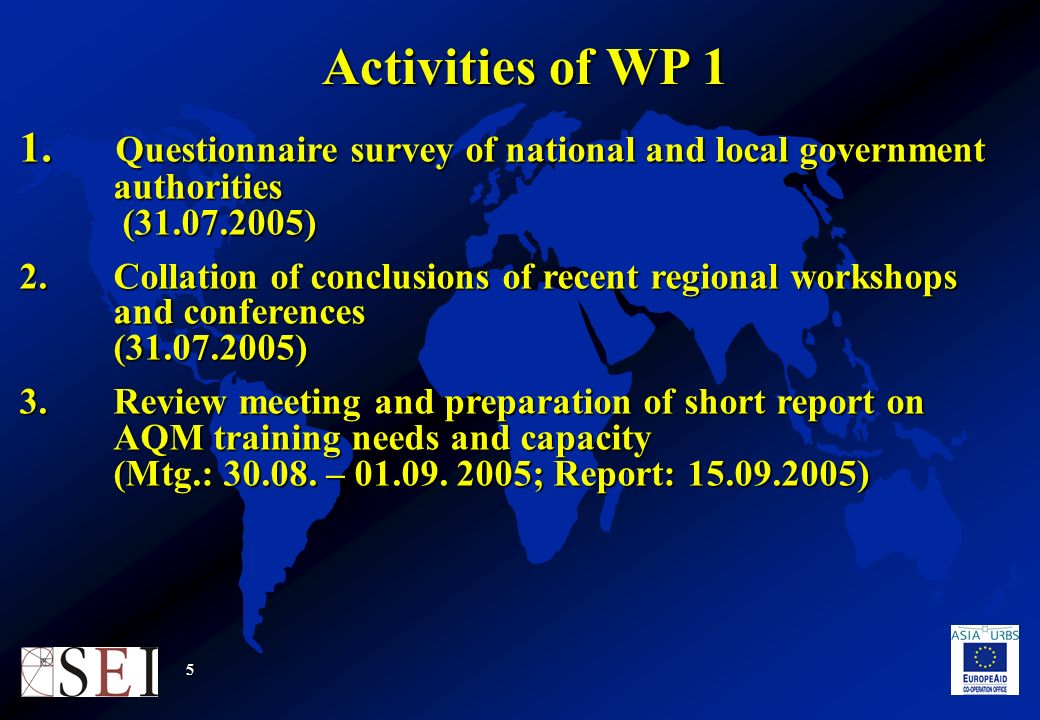 Activities of WP 1

1. Questionnaire survey of national and local government authorities (31.07.2005)

2. Collation of conclusions of recent regional workshops and conferences (31.07.2005)

3. Review meeting and preparation of short report on AQM training needs and capacity (Mtg.: 30.08. – 01.09. 2005; Report: 15.09.2005)

SEI

5

ASIA URBS

EUROPEAID CO-OPERATION OFFICE